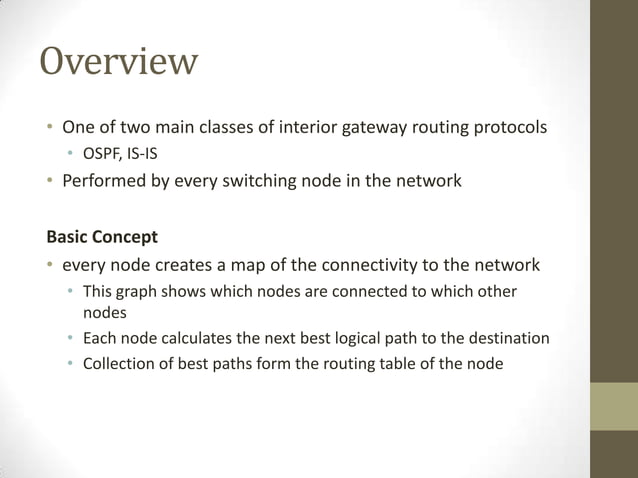 Overview

• One of two main classes of interior gateway routing protocols
  • OSPF, IS-IS
• Performed by every switching node in the network

Basic Concept

• every node creates a map of the connectivity to the network
  • This graph shows which nodes are connected to which other nodes
  • Each node calculates the next best logical path to the destination
  • Collection of best paths form the routing table of the node